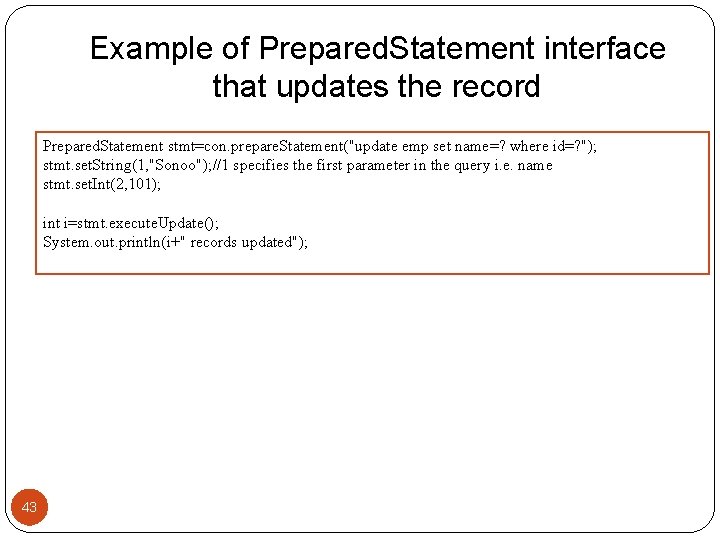 Example of PreparedStatement interface that updates the record

PreparedStatement stmt=con.prepareStatement("update emp set name=? where id=?");
stmt.setString(1,"Sonoo");//1 specifies the first parameter in the query i.e. name
stmt.setInt(2,101);

int i=stmt.executeUpdate();
System.out.println(i+" records updated");

43